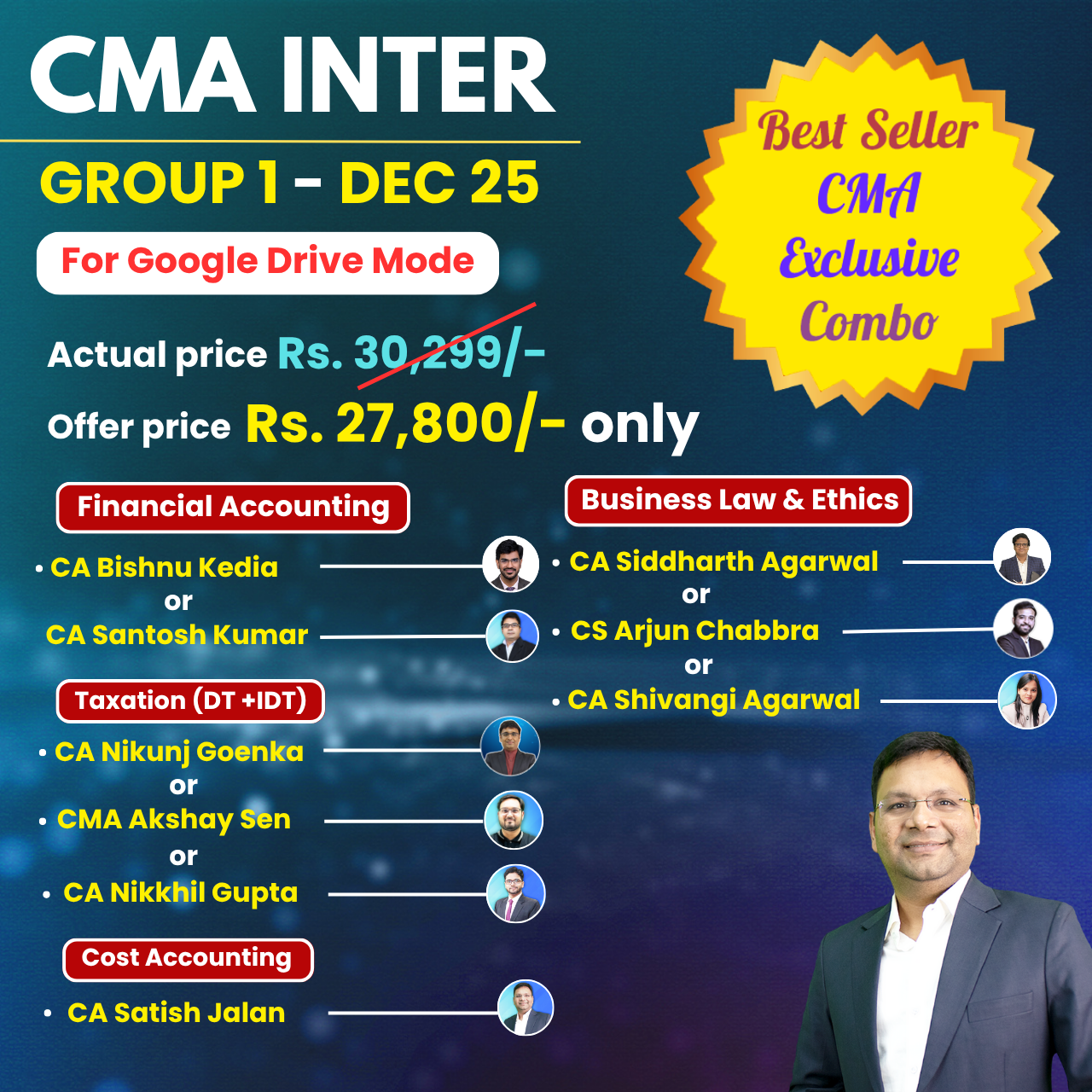 CMA INTER

GROUP 1 - DEC 25

For Google Drive Mode

Best Seller CMA Exclusive Combo

Actual price Rs. 30,299/-

Offer price Rs. 27,800/- only

Financial Accounting

• CA Bishnu Kedia
or
CA Santosh Kumar

Taxation (DT +IDT)

• CA Nikunj Goenka
or
• CMA Akshay Sen
or
• CA Nikkhil Gupta

Cost Accounting

• CA Satish Jalan

Business Law & Ethics

• CA Siddharth Agarwal
or
• CS Arjun Chabbra
or
• CA Shivangi Agarwal